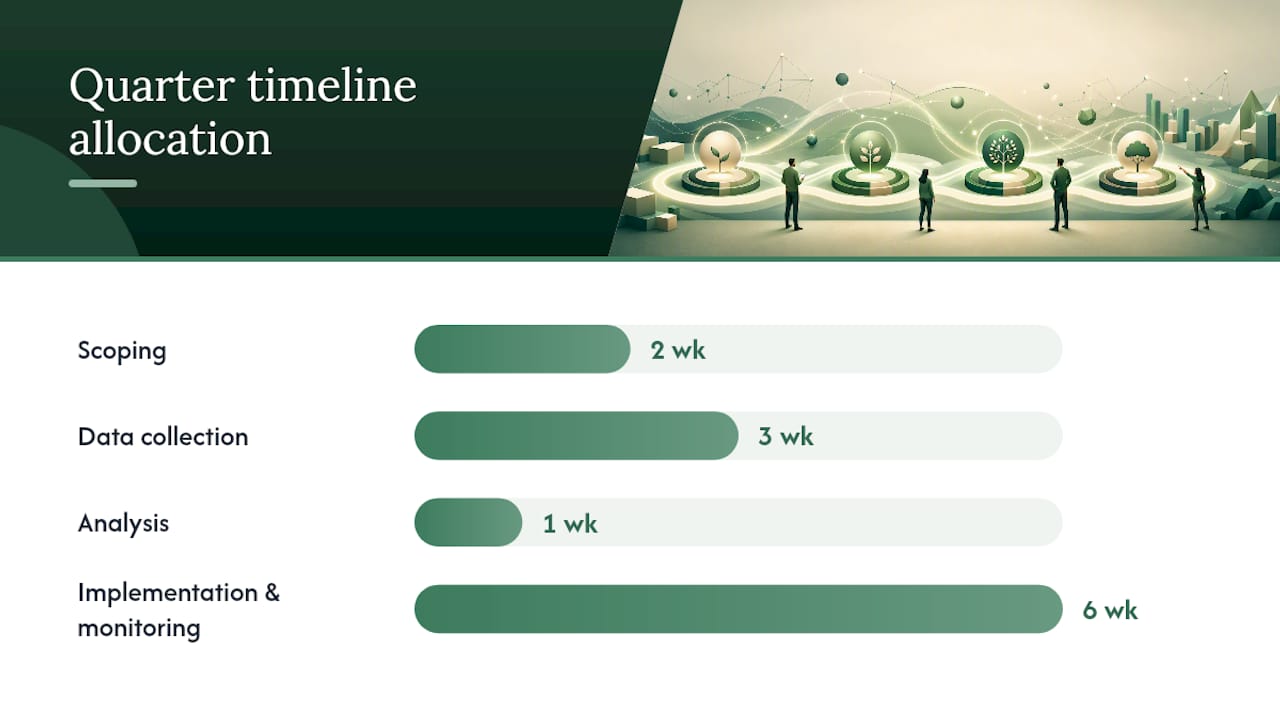 Quarter timeline allocation

Scoping
2 wk

Data collection
3 wk

Analysis
1 wk

Implementation & monitoring
6 wk